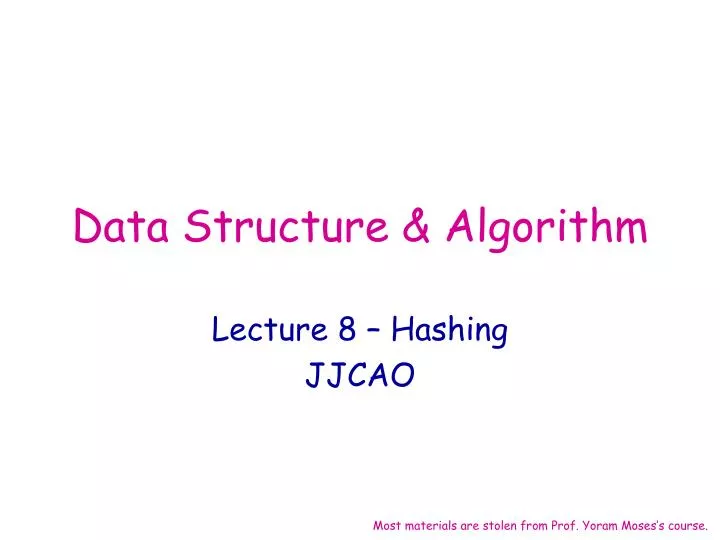 Data Structure & Algorithm

Lecture 8 – Hashing
JJCAO

Most materials are stolen from Prof. Yoram Moses's course.